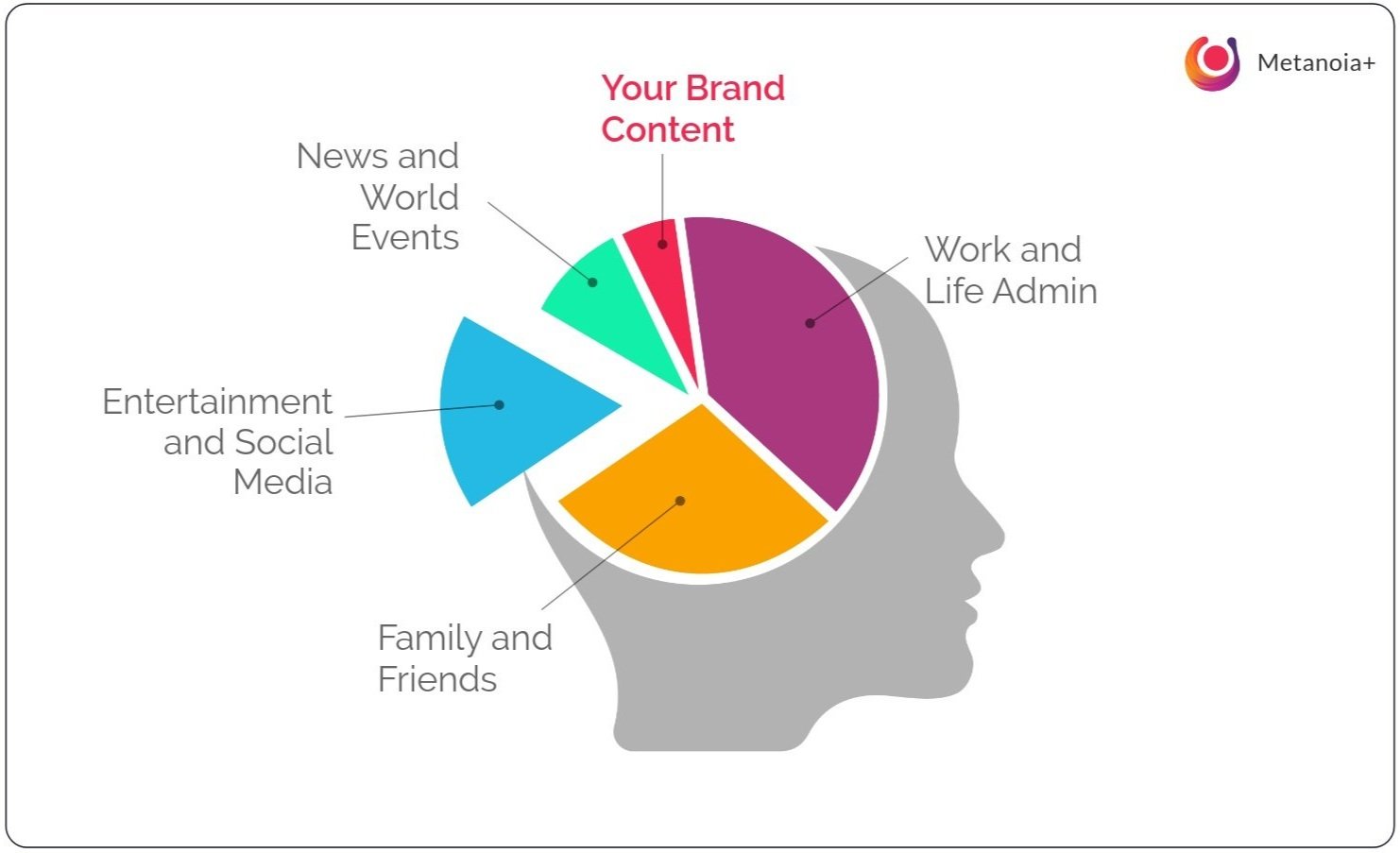 Metanoia+

Your Brand Content

News and World Events

Work and Life Admin

Entertainment and Social Media

Family and Friends